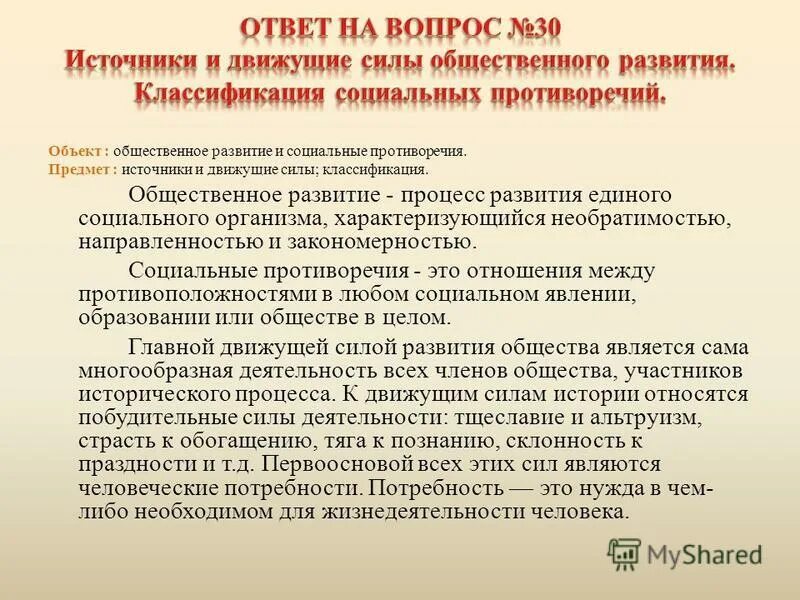 ОТВЕТ НА ВОПРОС №30
Источники и движущие силы общественного развития. Классификация социальных противоречий.

Объект : общественное развитие и социальные противоречия.
Предмет : источники и движущие силы; классификация.

Общественное развитие - процесс развития единого социального организма, характеризующийся необратимостью, направленностью и закономерностью.

Социальные противоречия - это отношения между противоположностями в любом социальном явлении, образовании или обществе в целом.

Главной движущей силой развития общества является сама многообразная деятельность всех членов общества, участников исторического процесса. К движущим силам истории относятся побудительные силы деятельности: тщеславие и альтруизм, страсть к обогащению, тяга к познанию, склонность к праздности и т.д. Первоосновой всех этих сил являются человеческие потребности. Потребность — это нужда в чем-либо необходимом для жизнедеятельности человека.

MyShared